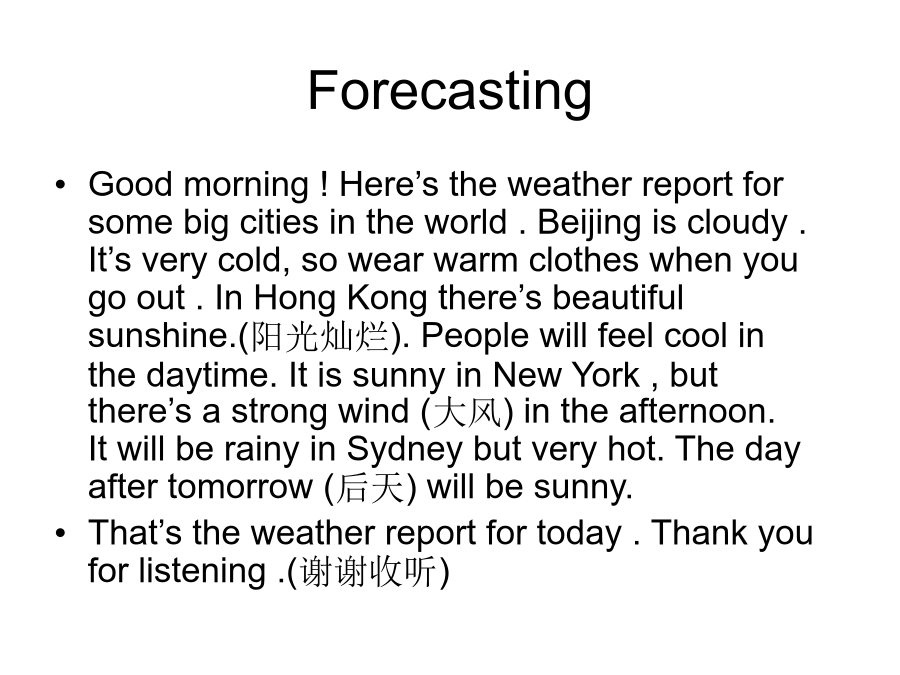 Forecasting

• Good morning ! Here’s the weather report for some big cities in the world . Beijing is cloudy . It’s very cold, so wear warm clothes when you go out . In Hong Kong there’s beautiful sunshine.(阳光灿烂). People will feel cool in the daytime. It is sunny in New York , but there’s a strong wind (大风) in the afternoon. It will be rainy in Sydney but very hot. The day after tomorrow (后天) will be sunny.

• That’s the weather report for today . Thank you for listening .(谢谢收听)